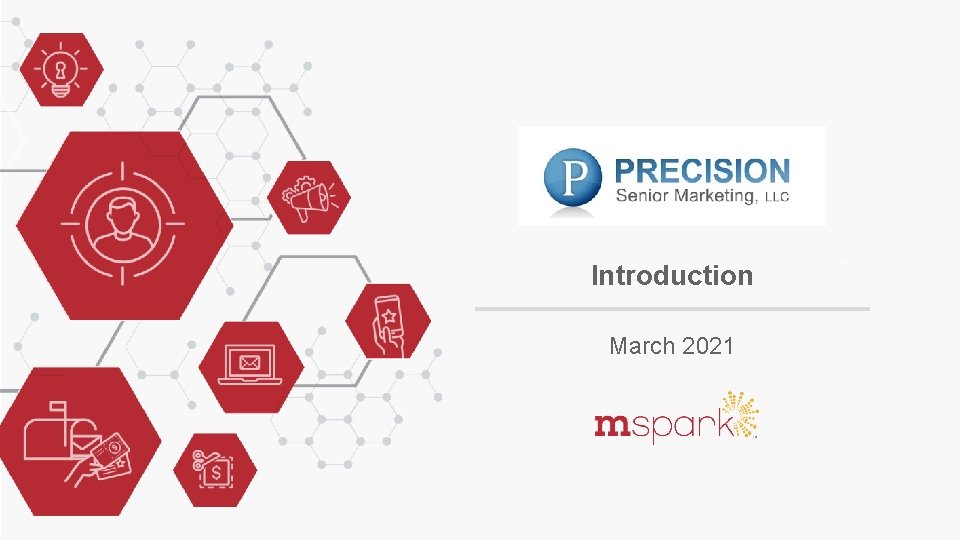 P PRECISION
Senior Marketing, LLC

Introduction

March 2021

mspark